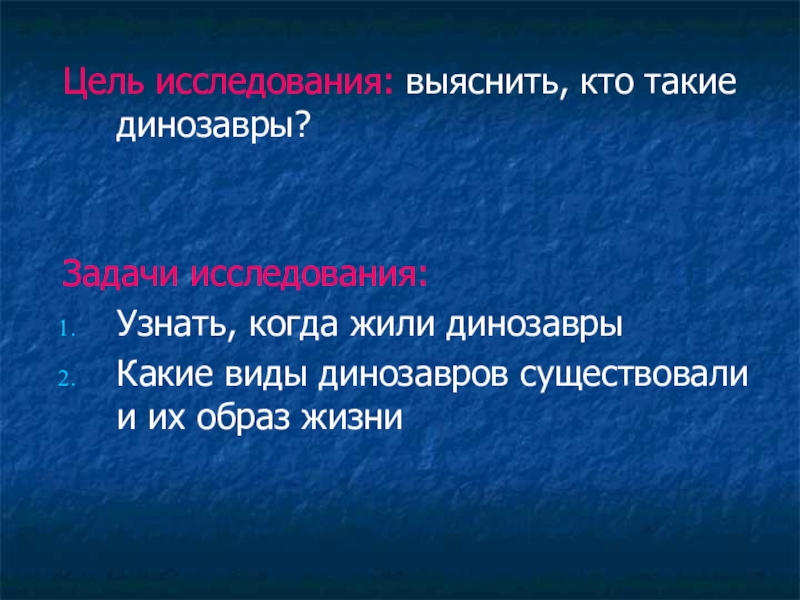 Цель исследования: выяснить, кто такие динозавры?

Задачи исследования:
1. Узнать, когда жили динозавры
2. Какие виды динозавров существовали и их образ жизни